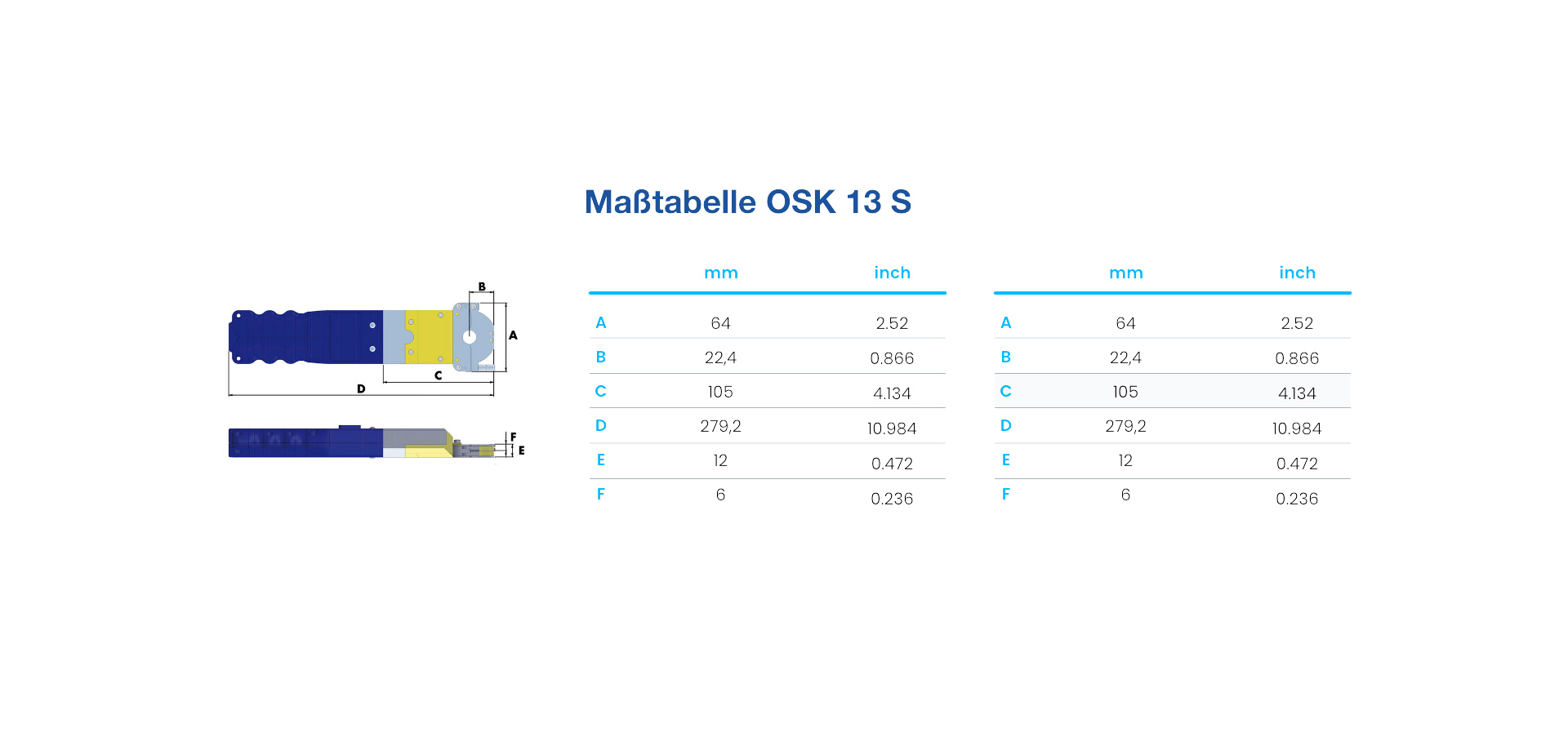 Maßtabelle OSK 13 S

B
A
C
D
F
E

| | mm | inch |
|---|---|---|
| A | 64 | 2.52 |
| B | 22,4 | 0.866 |
| C | 105 | 4.134 |
| D | 279,2 | 10.984 |
| E | 12 | 0.472 |
| F | 6 | 0.236 |

| | mm | inch |
|---|---|---|
| A | 64 | 2.52 |
| B | 22,4 | 0.866 |
| C | 105 | 4.134 |
| D | 279,2 | 10.984 |
| E | 12 | 0.472 |
| F | 6 | 0.236 |